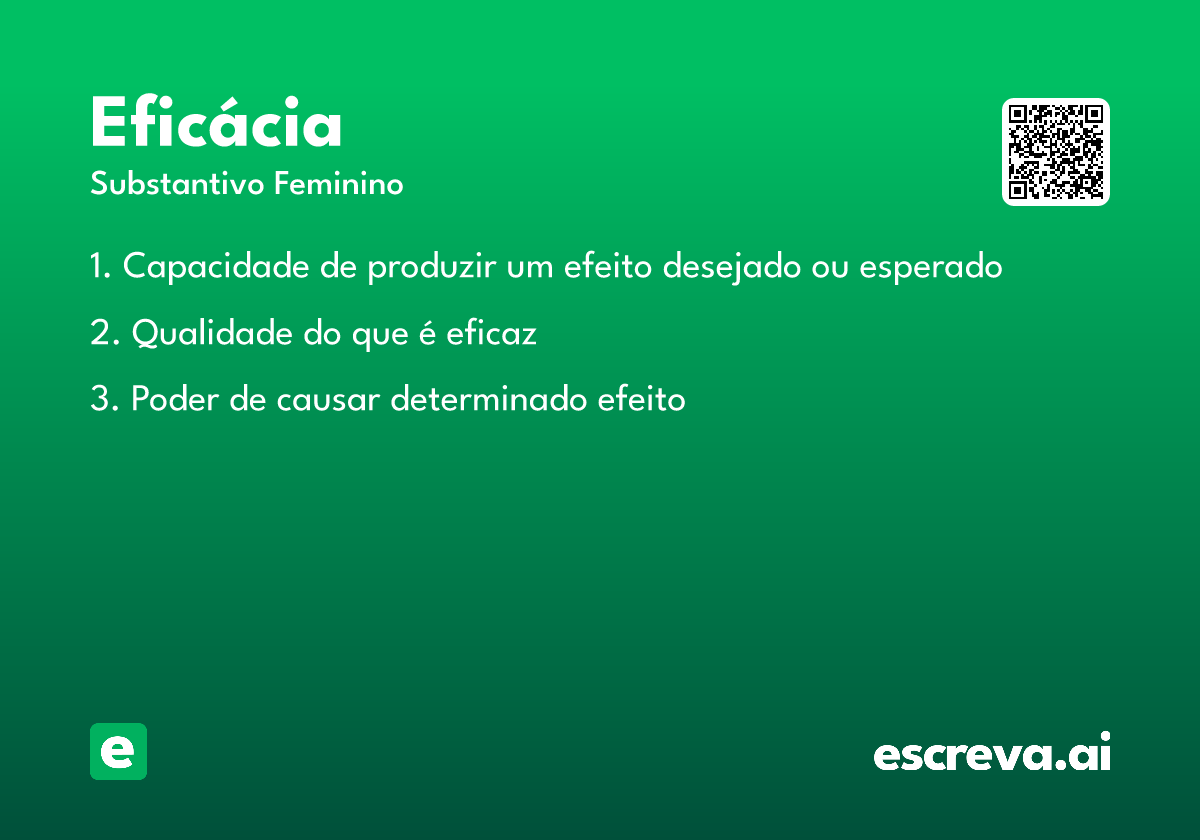 Eficácia

Substantivo Feminino

1. Capacidade de produzir um efeito desejado ou esperado

2. Qualidade do que é eficaz

3. Poder de causar determinado efeito

e

escreva.ai